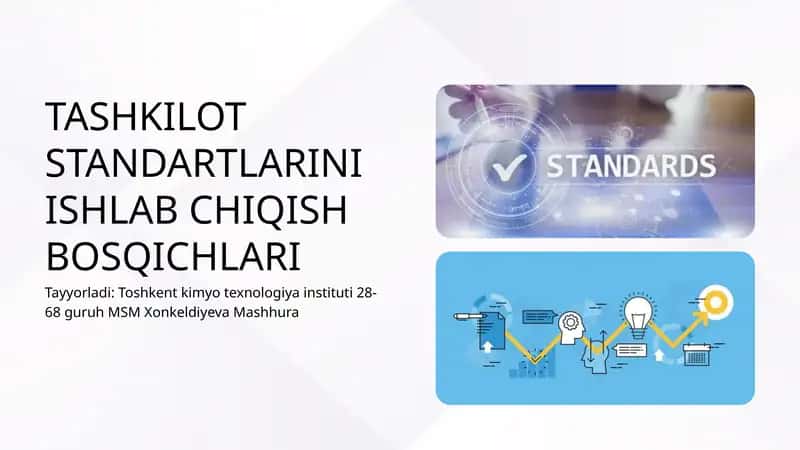 TASHKILOT STANDARTLARINI ISHLAB CHIQISH BOSQICHLARI

Tayyorladi: Toshkent kimyo texnologiya instituti 28-68 guruh MSM Xonkeldiyeva Mashhura

STANDARDS